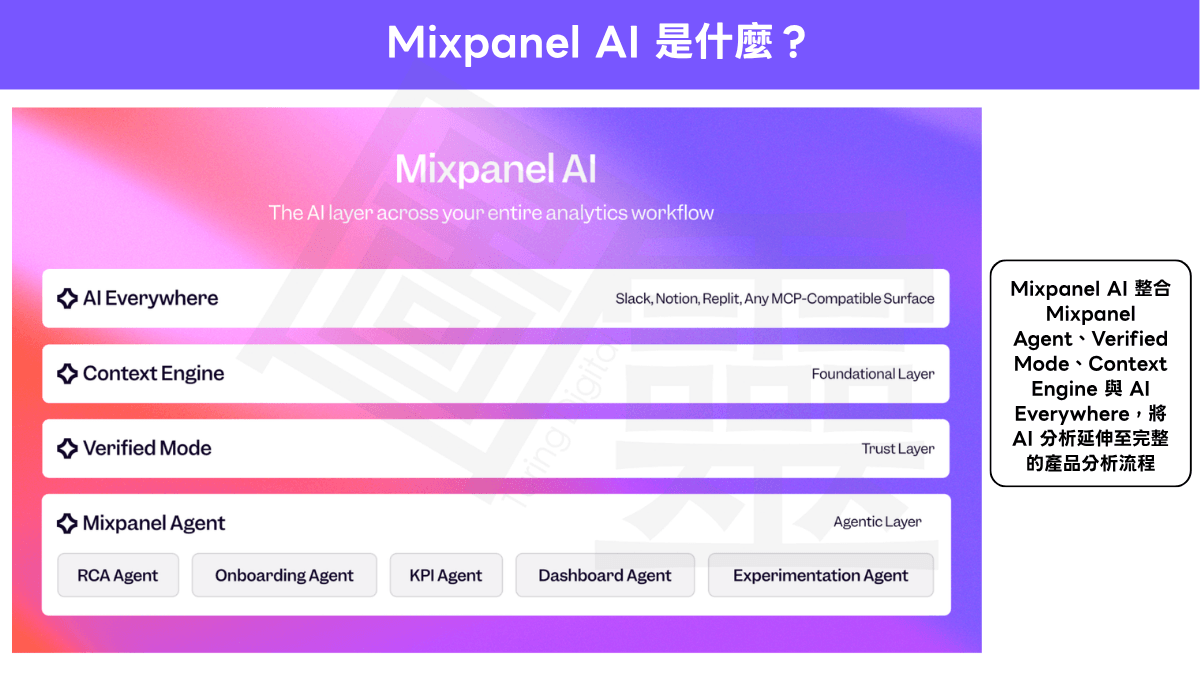 Mixpanel AI 是什麼？

Mixpanel AI

The AI layer across your entire analytics workflow

AI Everywhere
Slack, Notion, Replit, Any MCP-Compatible Surface

Context Engine
Foundational Layer

Verified Mode
Trust Layer

Mixpanel Agent
Agentic Layer

RCA Agent
Onboarding Agent
KPI Agent
Dashboard Agent
Experimentation Agent

Mixpanel AI 整合 Mixpanel Agent、Verified Mode、Context Engine 與 AI Everywhere，將 AI 分析延伸至完整的產品分析流程